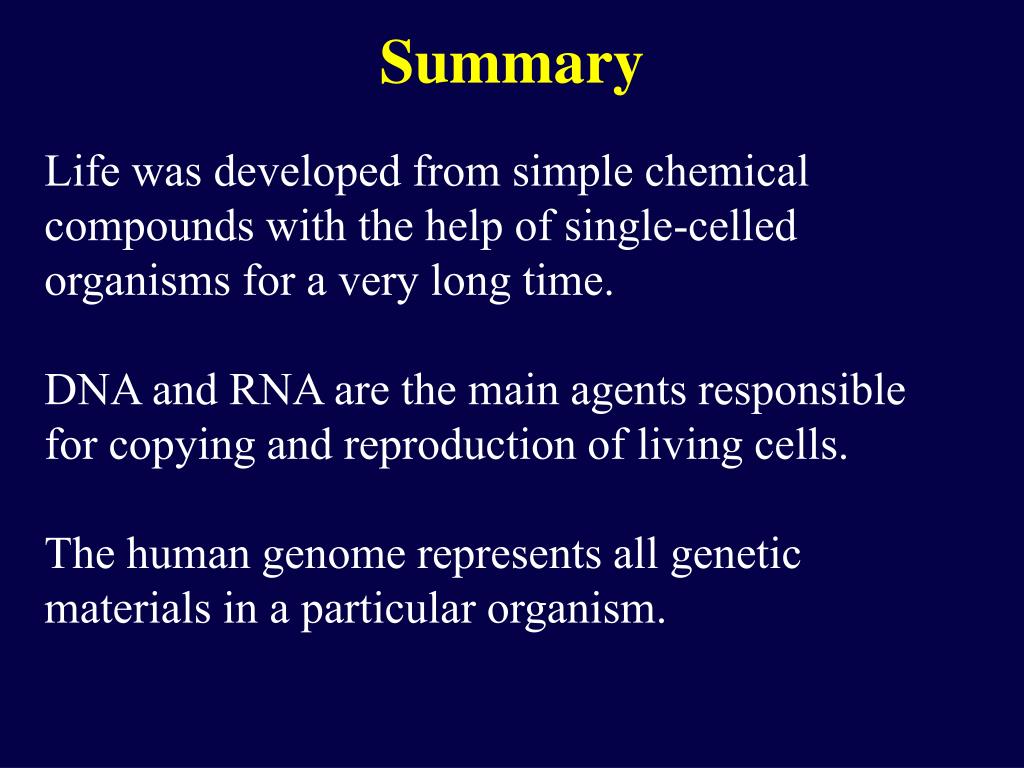 Summary

Life was developed from simple chemical compounds with the help of single-celled organisms for a very long time.

DNA and RNA are the main agents responsible for copying and reproduction of living cells.

The human genome represents all genetic materials in a particular organism.